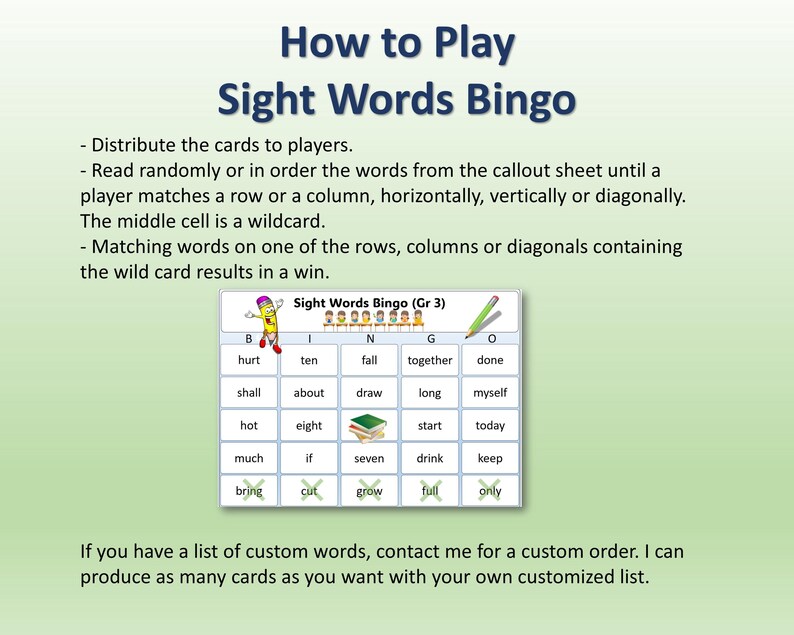 How to Play
Sight Words Bingo

- Distribute the cards to players.
- Read randomly or in order the words from the callout sheet until a player matches a row or a column, horizontally, vertically or diagonally. The middle cell is a wildcard.
- Matching words on one of the rows, columns or diagonals containing the wild card results in a win.

Sight Words Bingo (Gr 3)

| B | I | N | G | O |
|---|---|---|---|---|
| hurt | ten | fall | together | done |
| shall | about | draw | long | myself |
| hot | eight | | start | today |
| much | if | seven | drink | keep |
| bring | cut | grow | full | only |

If you have a list of custom words, contact me for a custom order. I can produce as many cards as you want with your own customized list.